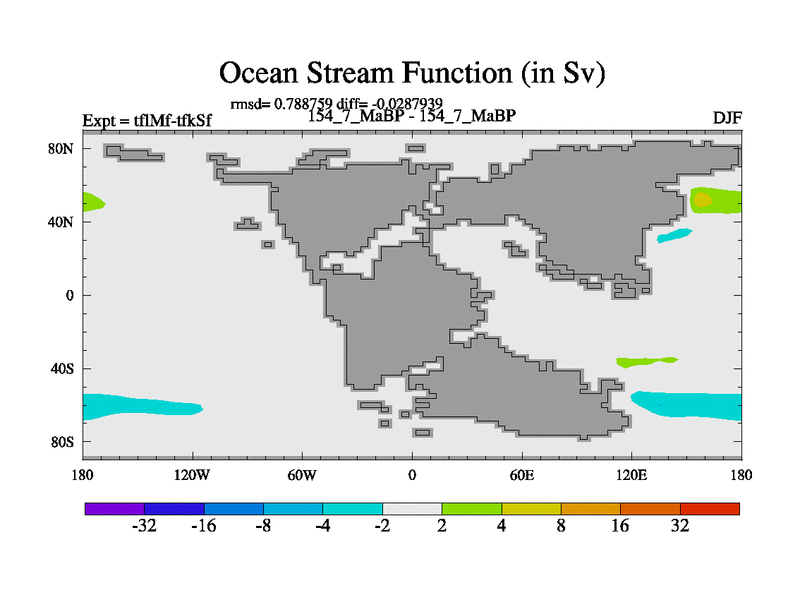 Ocean Stream Function (in Sv)

rmsd= 0.788759 diff= -0.0287939

Expt = tflMf-tfkSf

154_7_MaBP - 154_7_MaBP

DJF

80N
40N
0
40S
80S

180
120W
60W
0
60E
120E
180

-32
-16
-8
-4
-2
2
4
8
16
32